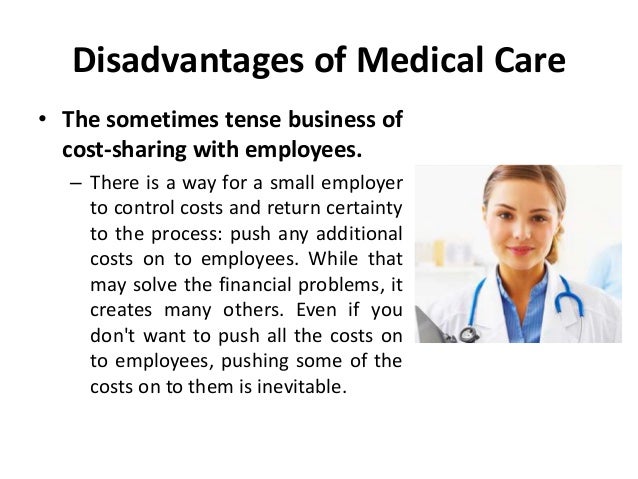 Disadvantages of Medical Care

• The sometimes tense business of cost-sharing with employees.

– There is a way for a small employer to control costs and return certainty to the process: push any additional costs on to employees. While that may solve the financial problems, it creates many others. Even if you don't want to push all the costs on to employees, pushing some of the costs on to them is inevitable.